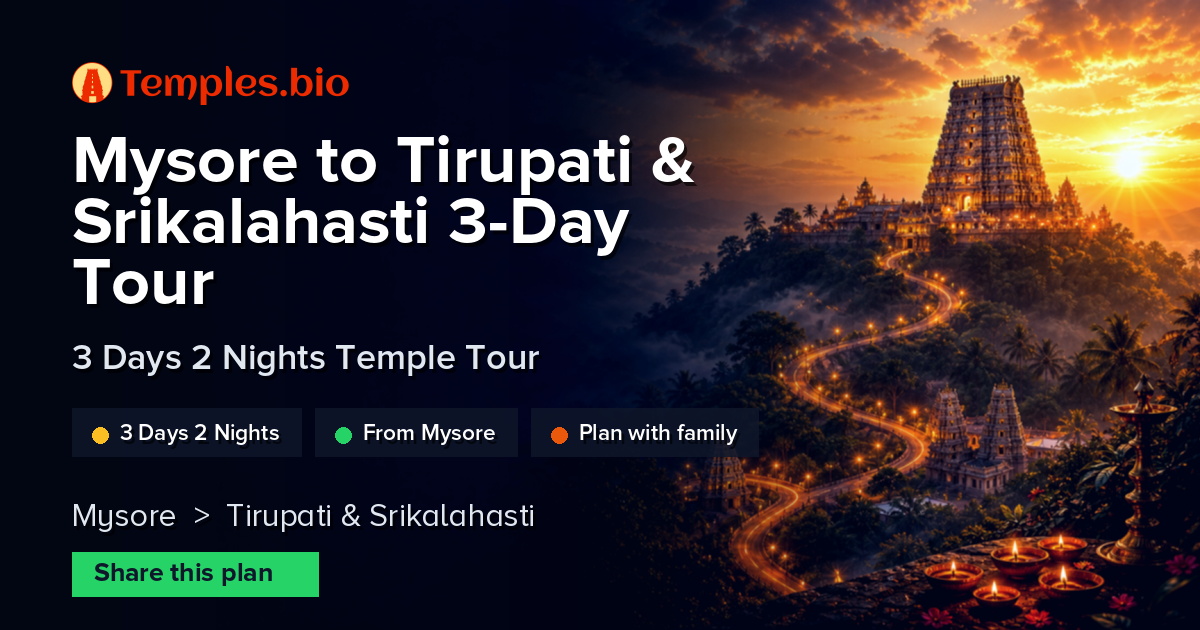 Temples.bio

Mysore to Tirupati & Srikalahasti 3-Day Tour

3 Days 2 Nights Temple Tour

3 Days 2 Nights

From Mysore

Plan with family

Mysore > Tirupati & Srikalahasti

Share this plan